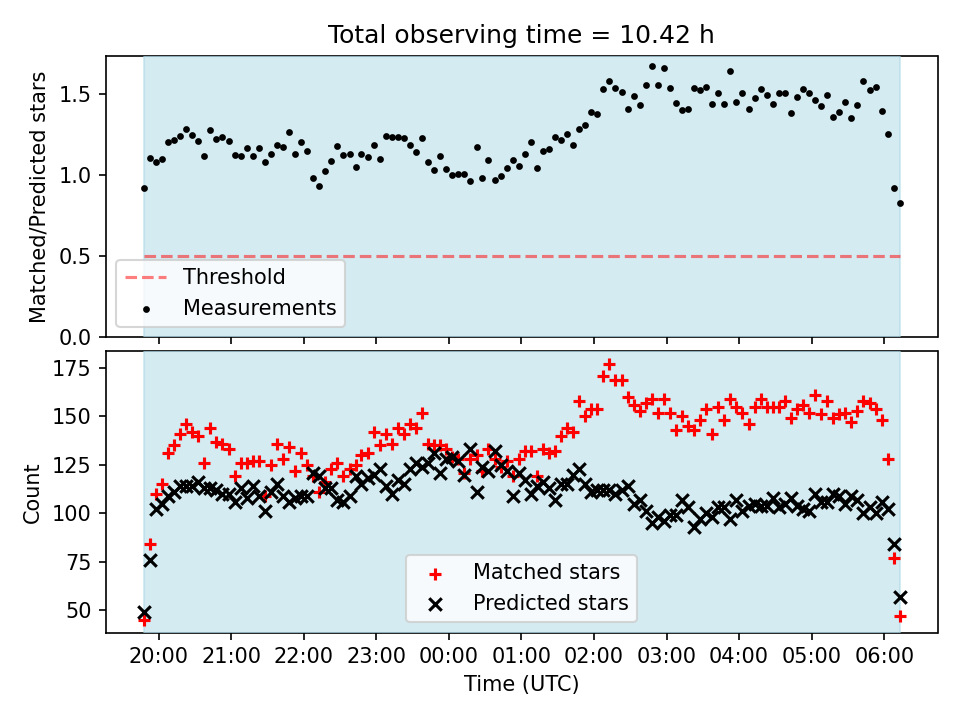 Total observing time = 10.42 h

Matched/Predicted stars

1.5
1.0
0.5
0.0

Threshold
Measurements

Count

175
150
125
100
75
50

Matched stars
Predicted stars

20:00 21:00 22:00 23:00 00:00 01:00 02:00 03:00 04:00 05:00 06:00

Time (UTC)